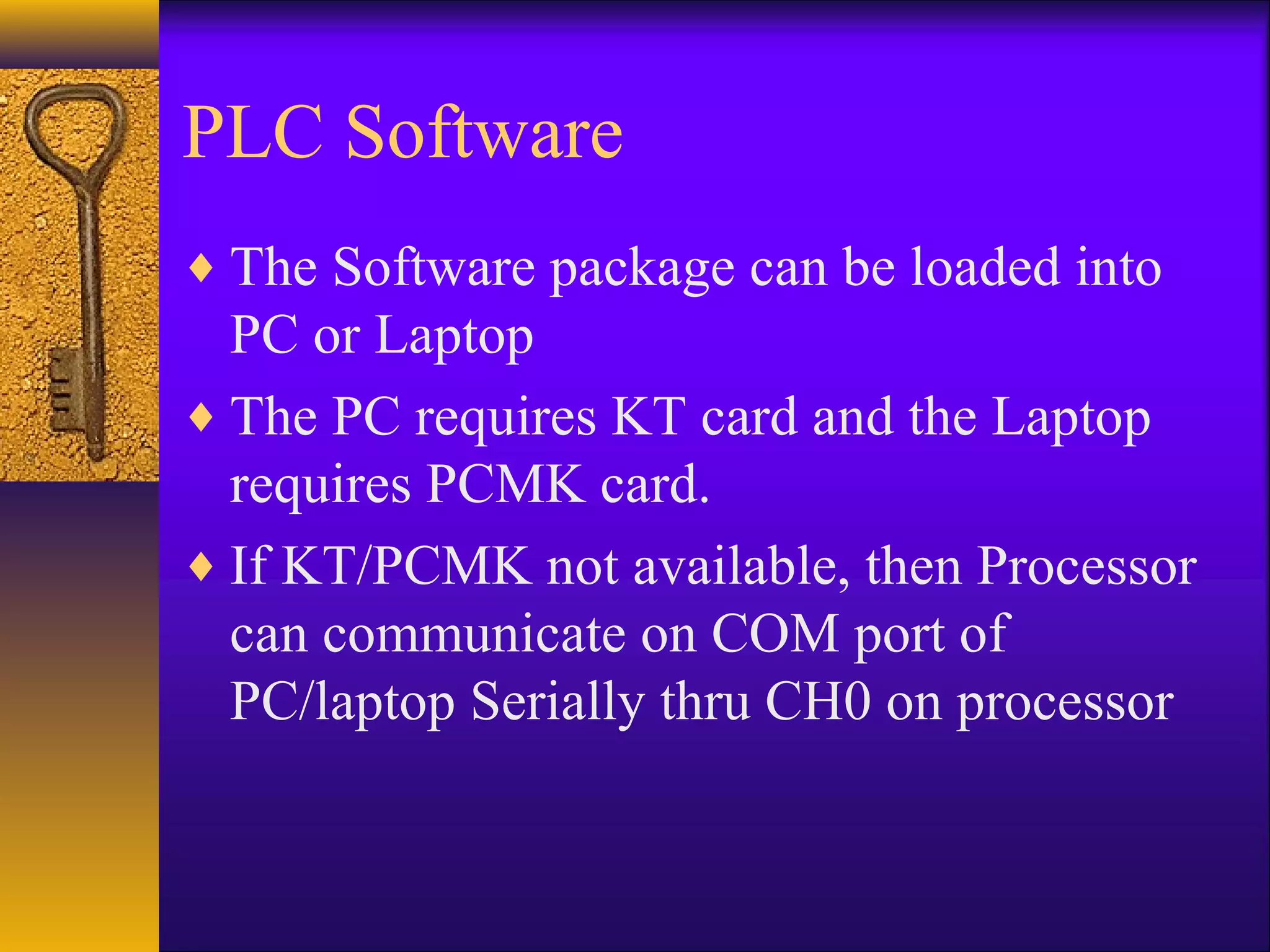 PLC Software

♦ The Software package can be loaded into PC or Laptop

♦ The PC requires KT card and the Laptop requires PCMK card.

♦ If KT/PCMK not available, then Processor can communicate on COM port of PC/laptop Serially thru CH0 on processor